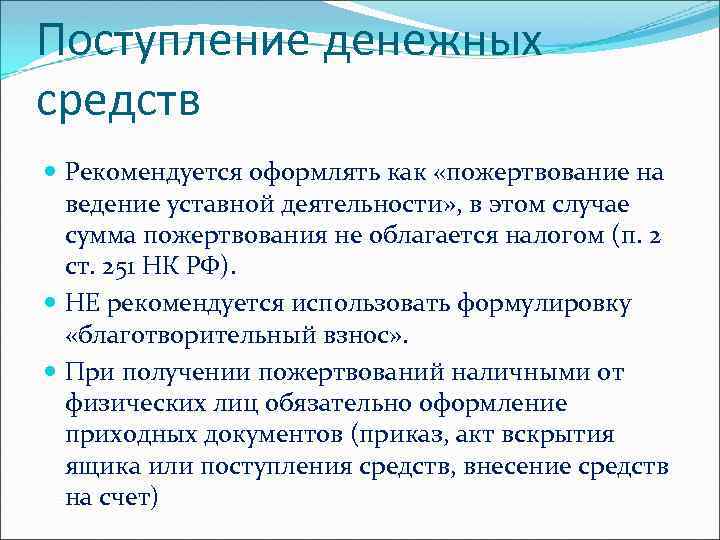 Поступление денежных средств

Рекомендуется оформлять как «пожертвование на ведение уставной деятельности», в этом случае сумма пожертвования не облагается налогом (п. 2 ст. 251 НК РФ).

НЕ рекомендуется использовать формулировку «благотворительный взнос».

При получении пожертвований наличными от физических лиц обязательно оформление приходных документов (приказ, акт вскрытия ящика или поступления средств, внесение средств на счет)